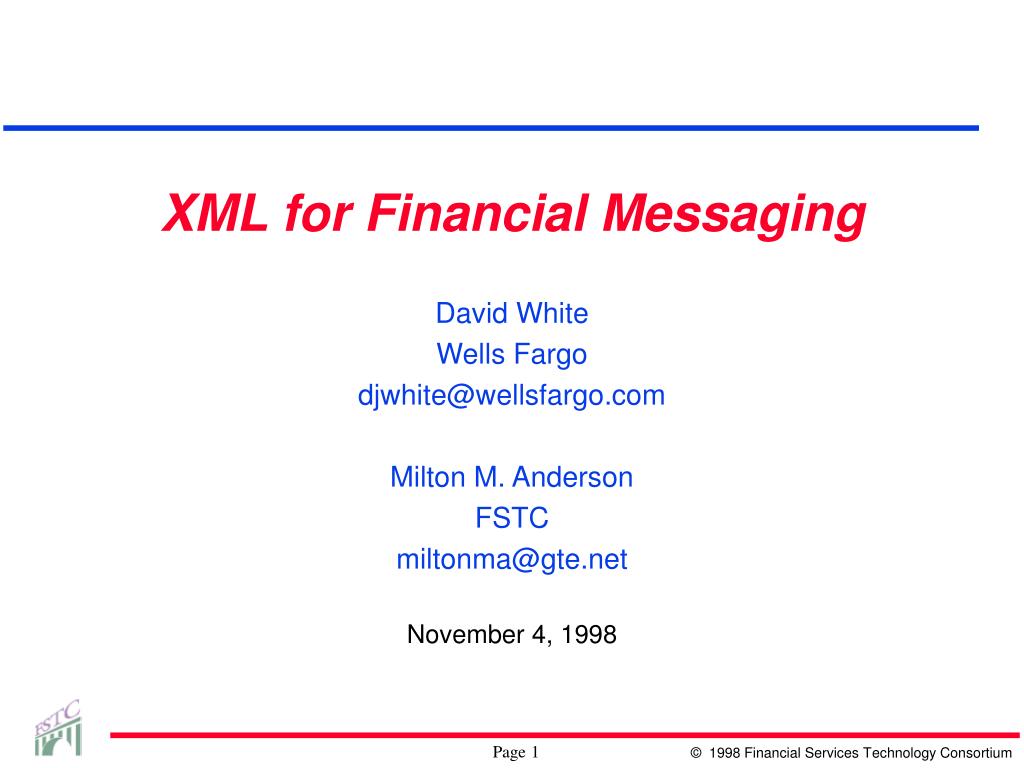 XML for Financial Messaging

David White
Wells Fargo
djwhite@wellsfargo.com

Milton M. Anderson
FSTC
miltonma@gte.net

November 4, 1998

FSTC

Page 1

© 1998 Financial Services Technology Consortium